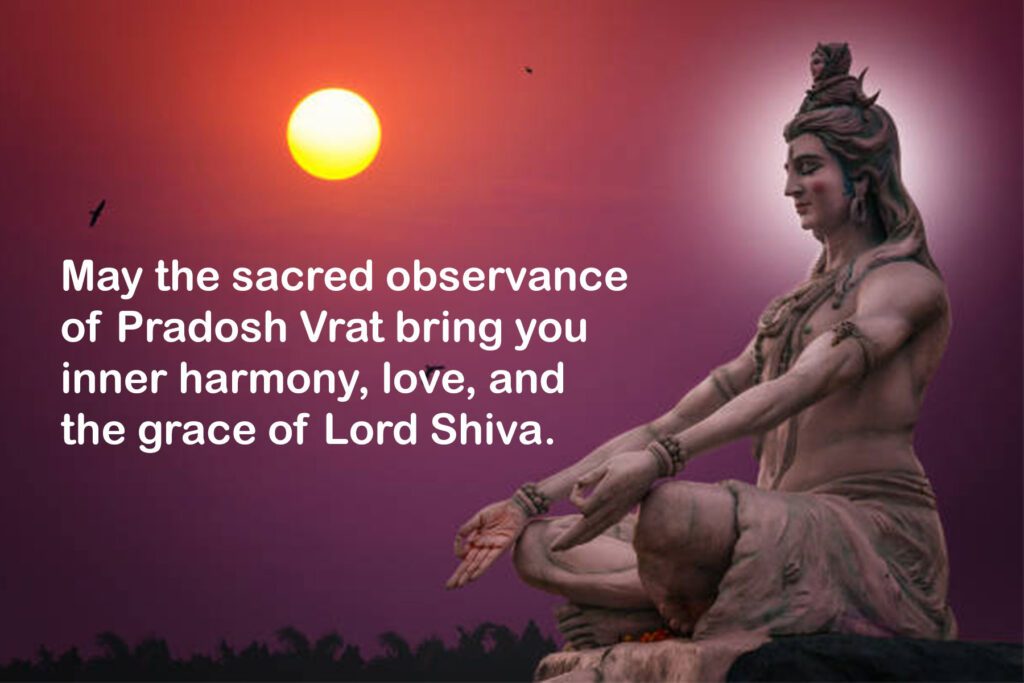 May the sacred observance of Pradosh Vrat bring you inner harmony, love, and the grace of Lord Shiva.